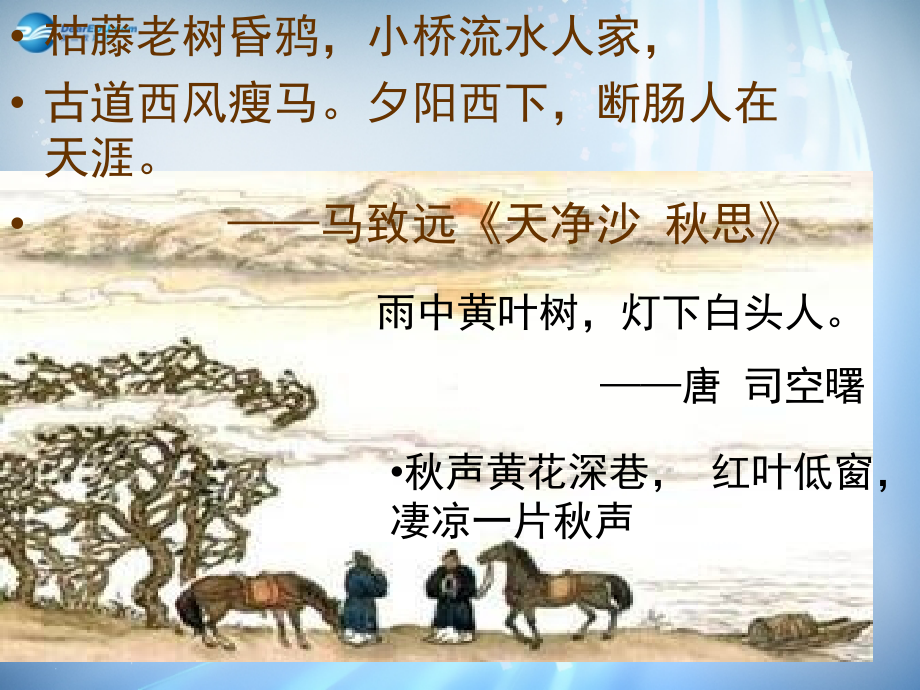 • 枯藤老树昏鸦，小桥流水人家，

• 古道西风瘦马。夕阳西下，断肠人在天涯。

• ——马致远《天净沙 秋思》

雨中黄叶树，灯下白头人。

——唐 司空曙

•秋声黄花深巷， 红叶低窗，凄凉一片秋声